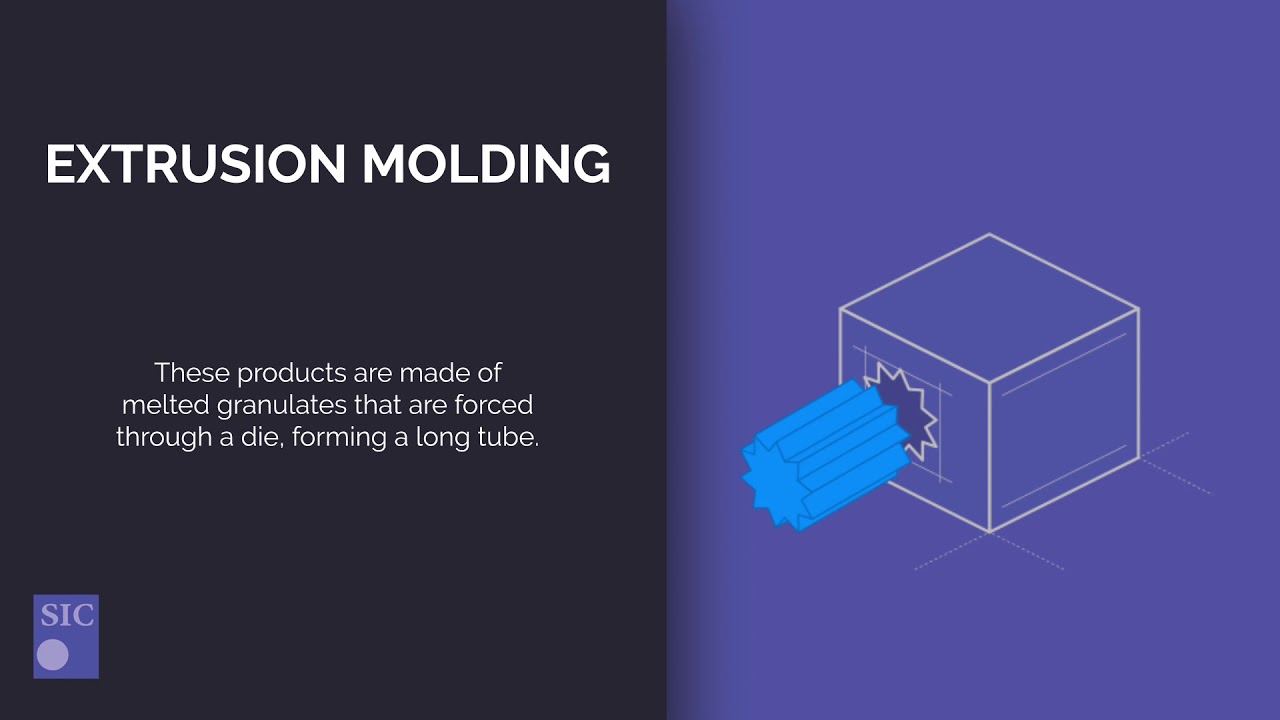 EXTRUSION MOLDING

These products are made of melted granulates that are forced through a die, forming a long tube.

SIC